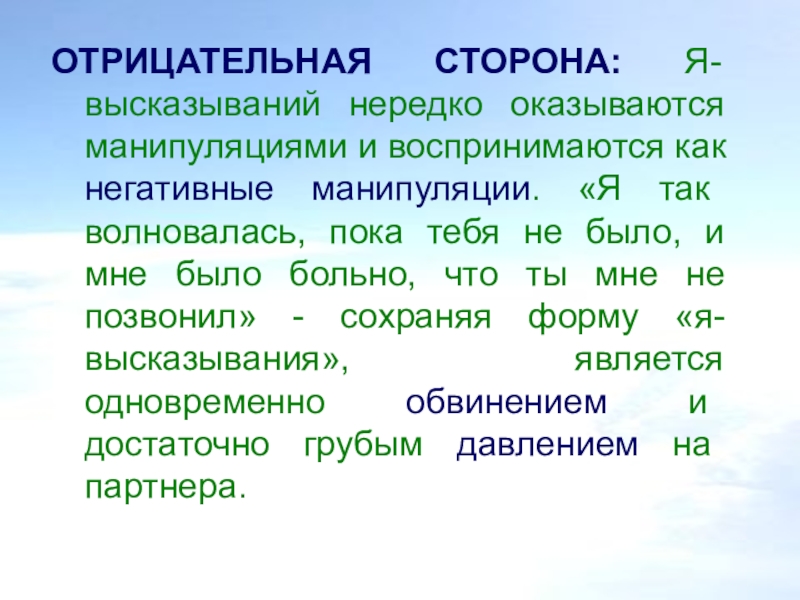 ОТРИЦАТЕЛЬНАЯ СТОРОНА: Я-высказываний нередко оказываются манипуляциями и воспринимаются как негативные манипуляции. «Я так волновалась, пока тебя не было, и мне было больно, что ты мне не позвонил» - сохраняя форму «я-высказывания», является одновременно обвинением и достаточно грубым давлением на партнера.